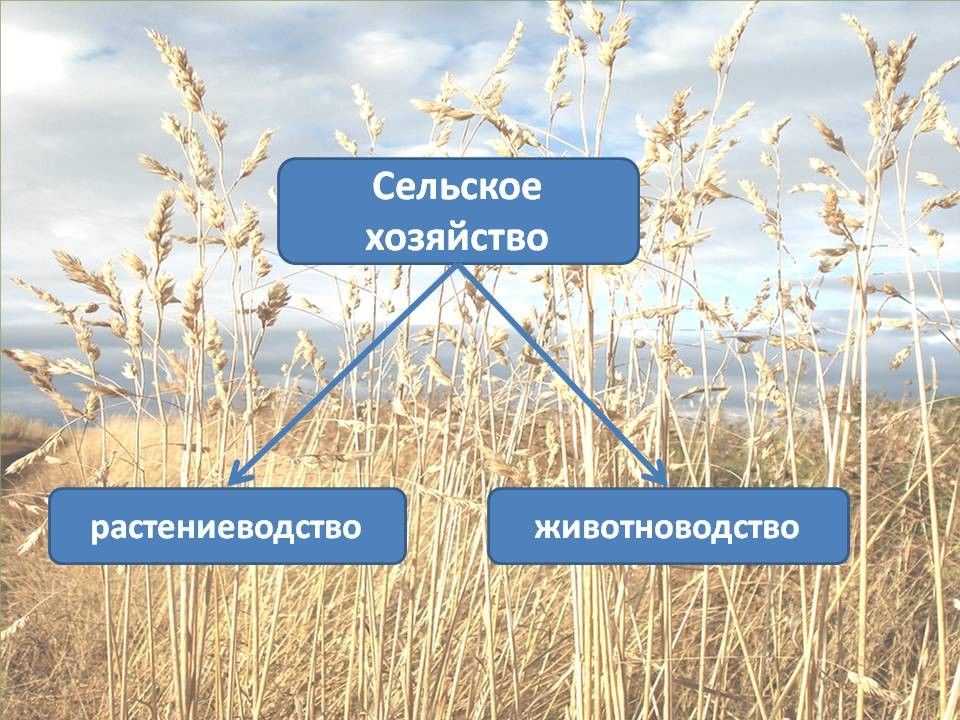 Сельское хозяйство

растениеводство

животноводство